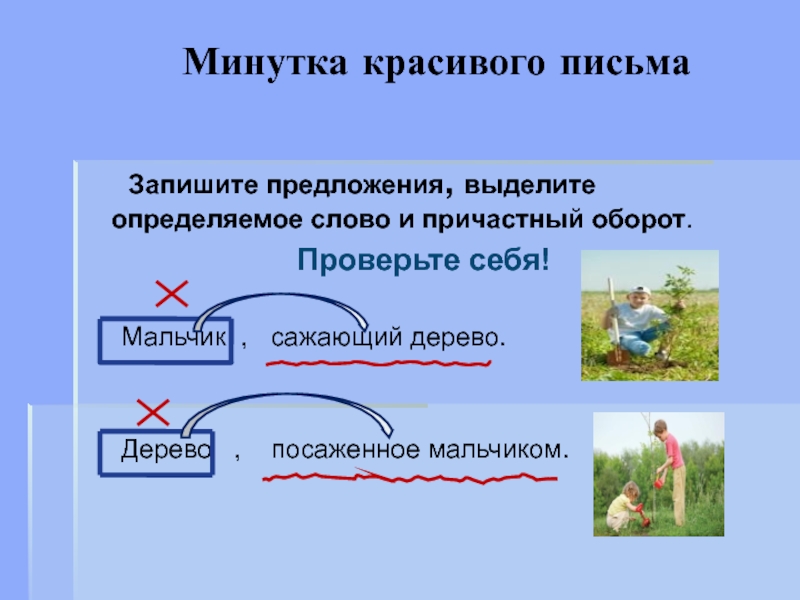 Минутка красивого письма

Запишите предложения, выделите определяемое слово и причастный оборот.

Проверьте себя!

Мальчик , сажающий дерево.

Дерево , посаженное мальчиком.